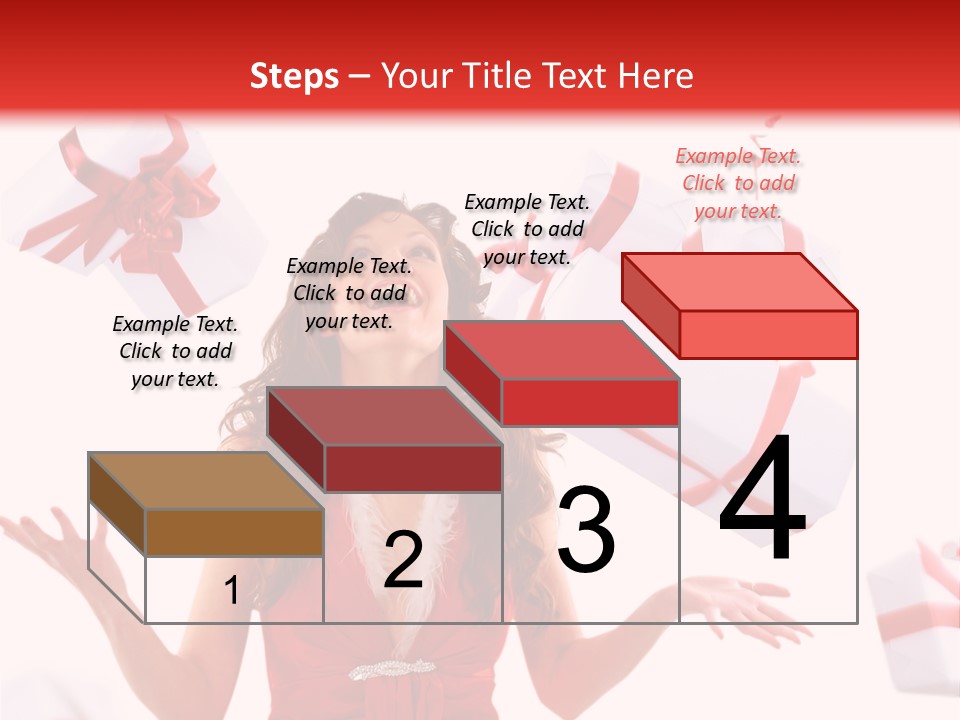 Steps – Your Title Text Here

Example Text. Click to add your text.

Example Text. Click to add your text.

Example Text. Click to add your text.

Example Text. Click to add your text.

1

2

3

4